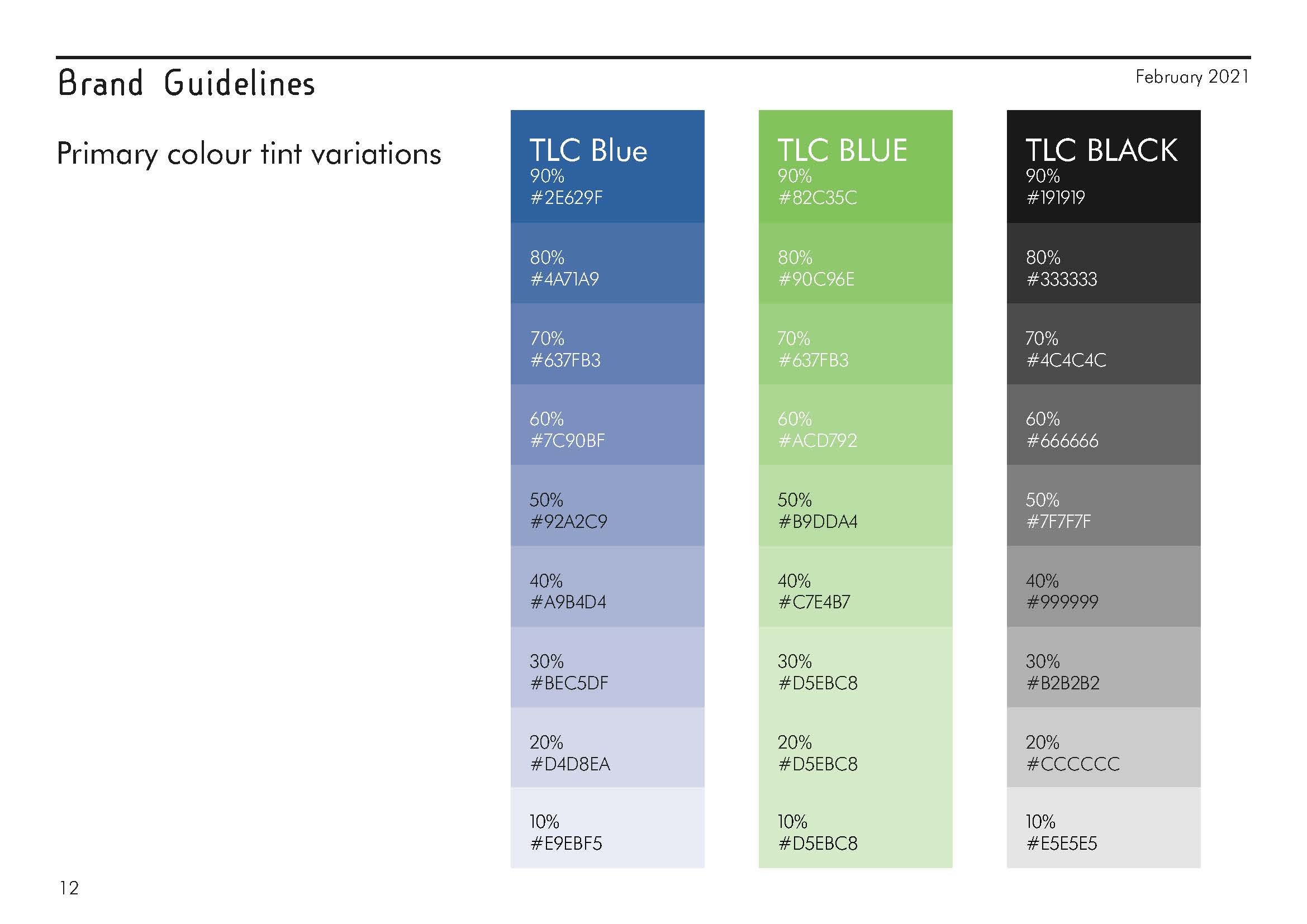 Brand Guidelines

February 2021

Primary colour tint variations

TLC Blue
90%
#2E629F

80%
#4A71A9

70%
#637FB3

60%
#7C90BF

50%
#92A2C9

40%
#A9B4D4

30%
#BEC5DF

20%
#D4D8EA

10%
#E9EBF5

TLC BLUE
90%
#82C35C

80%
#90C96E

70%
#637FB3

60%
#ACD792

50%
#B9DDA4

40%
#C7E4B7

30%
#D5EBC8

20%
#D5EBC8

10%
#D5EBC8

TLC BLACK
90%
#191919

80%
#333333

70%
#4C4C4C

60%
#666666

50%
#7F7F7F

40%
#999999

30%
#B2B2B2

20%
#CCCCCC

10%
#E5E5E5

12